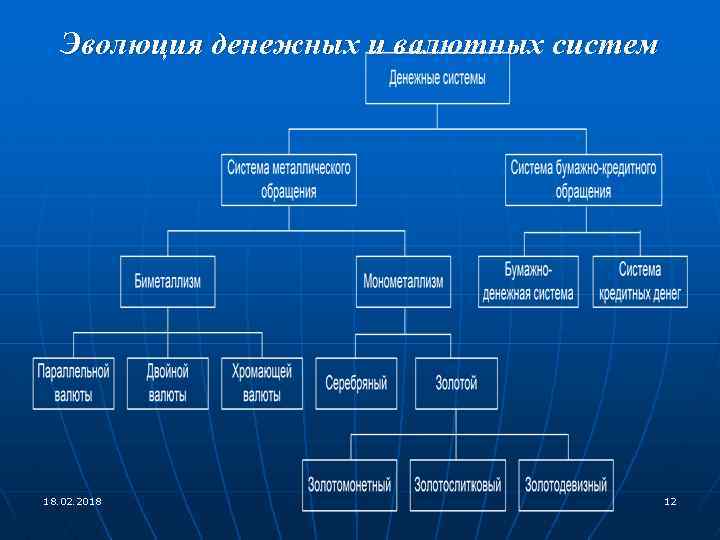 Эволюция денежных и валютных систем

Денежные системы

Система металлического обращения

Система бумажно-кредитного обращения

Биметаллизм

Монометаллизм

Бумажно-денежная система

Система кредитных денег

Параллельной валюты

Двойной валюты

Хромающей валюты

Серебряный

Золотой

Золотомонетный

Золотослитковый

Золотодевизный

18.02.2018

12